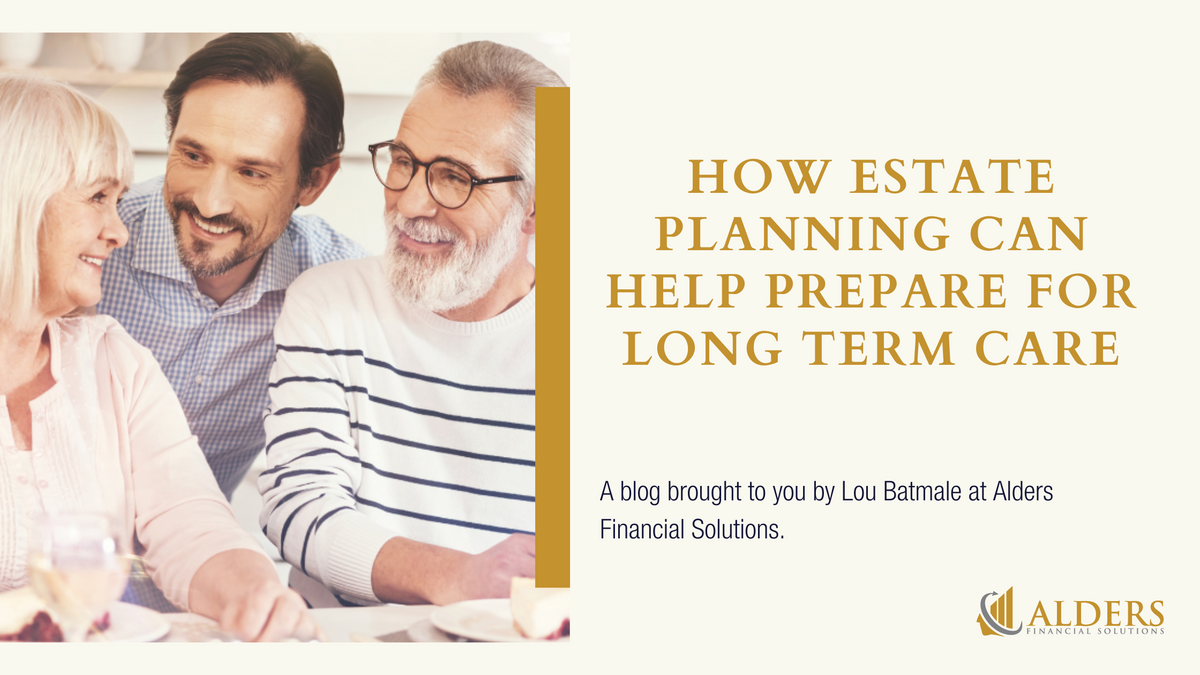 HOW ESTATE PLANNING CAN HELP PREPARE FOR LONG TERM CARE

A blog brought to you by Lou Batmale at Alders Financial Solutions.

ALDERS
FINANCIAL SOLUTIONS